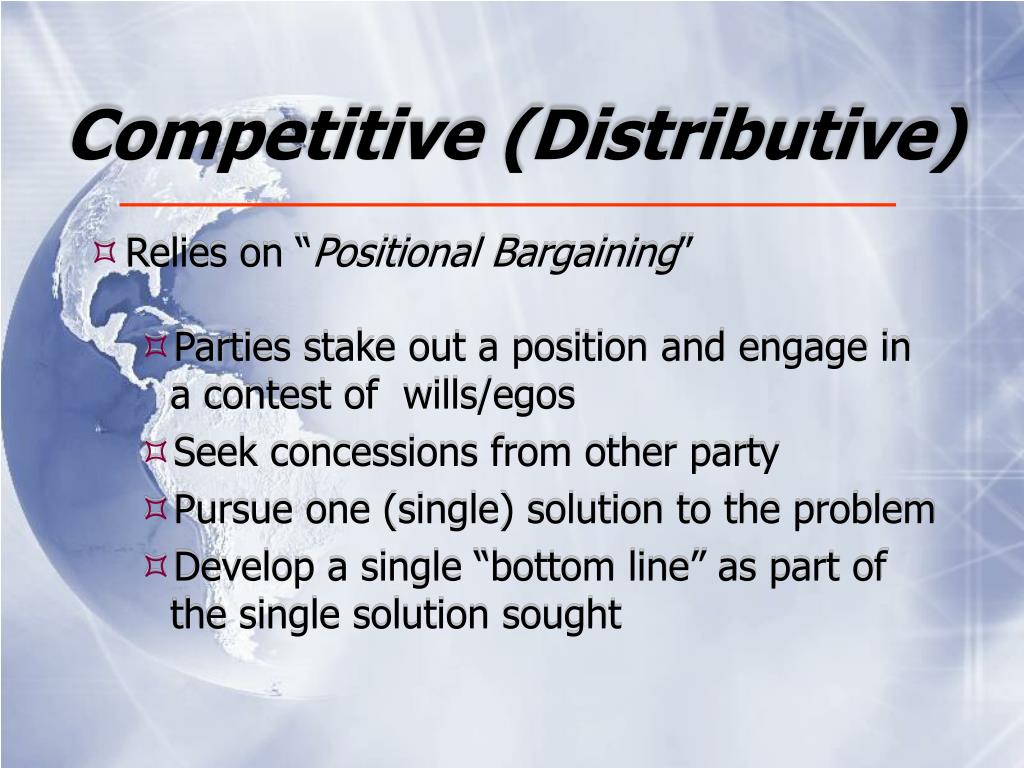 Competitive (Distributive)

Relies on “Positional Bargaining”

Parties stake out a position and engage in a contest of wills/egos

Seek concessions from other party

Pursue one (single) solution to the problem

Develop a single “bottom line” as part of the single solution sought